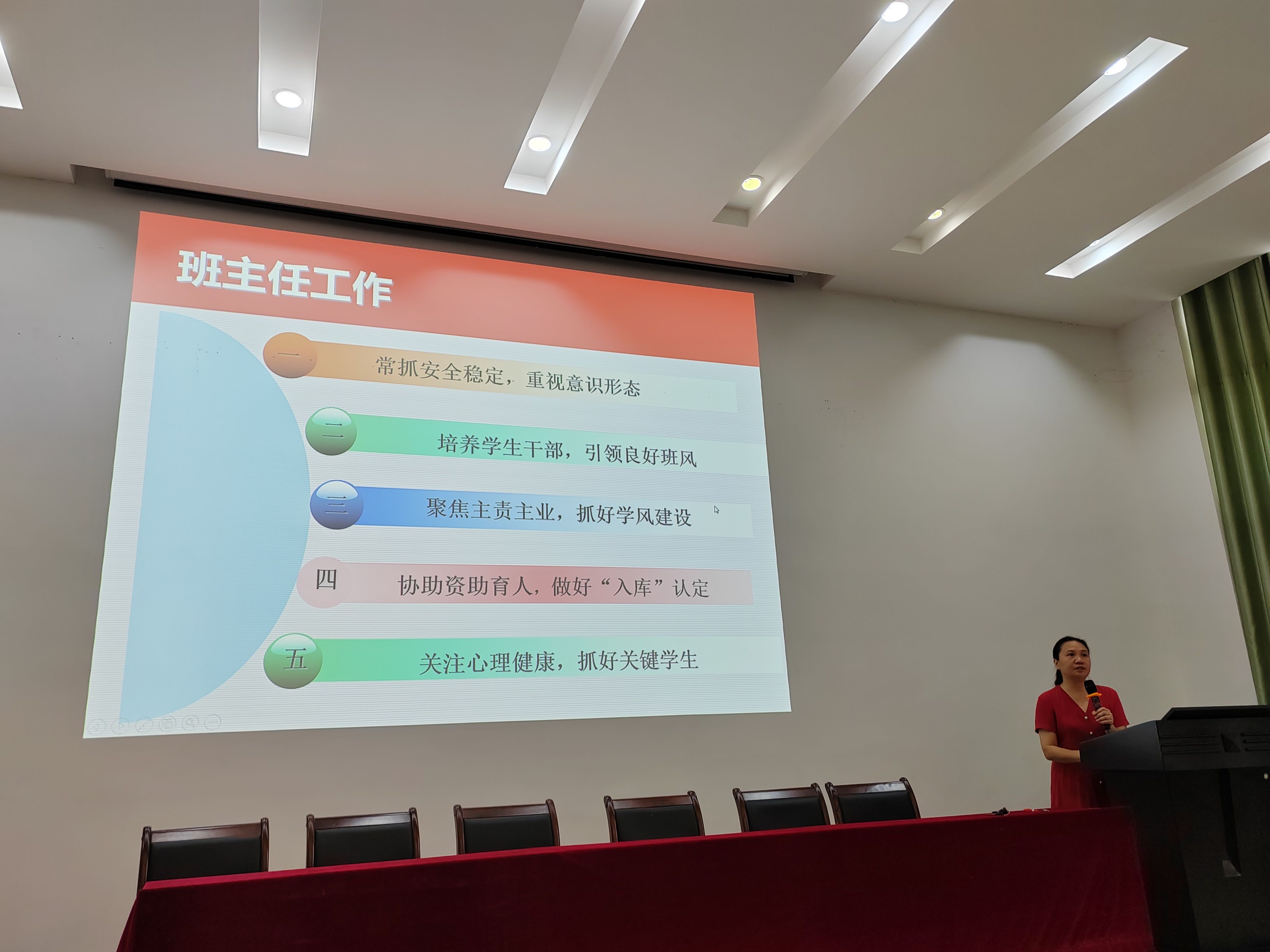 班主任工作

一 常抓安全稳定，重视意识形态

二 培养学生干部，引领良好班风

三 聚焦主责主业，抓好学风建设

四 协助资助育人，做好“入库”认定

五 关注心理健康，抓好关键学生